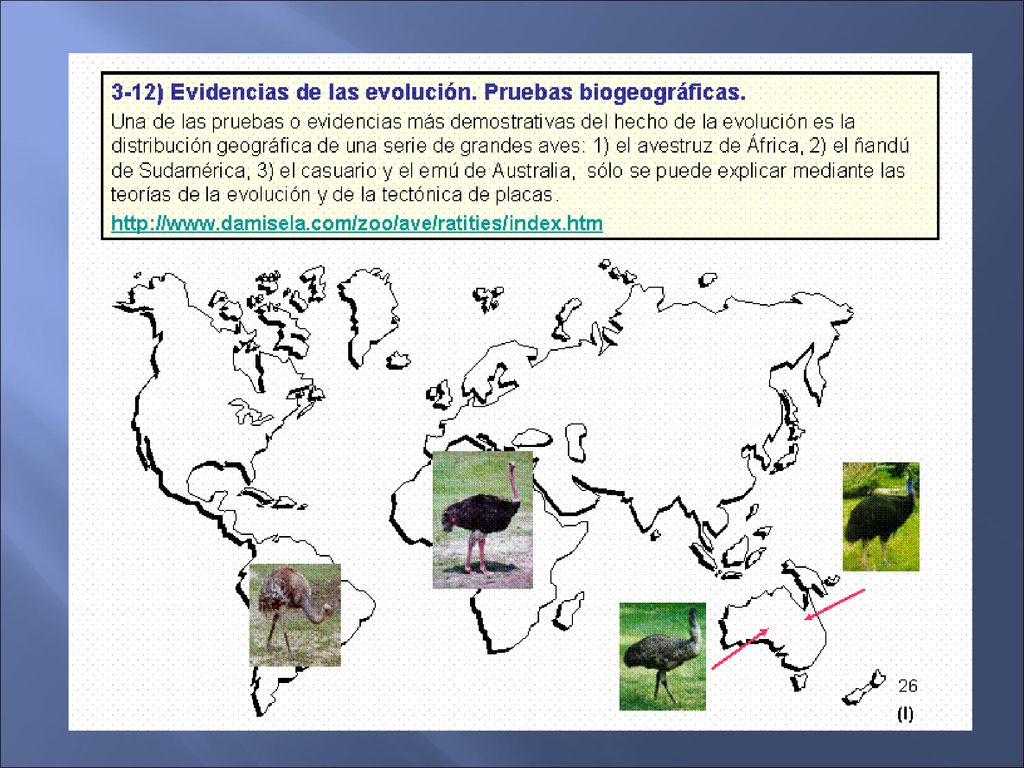 3-12) Evidencias de las evolución. Pruebas biogeográficas.

Una de las pruebas o evidencias más demostrativas del hecho de la evolución es la distribución geográfica de una serie de grandes aves: 1) el avestruz de África, 2) el ñandú de Sudamérica, 3) el casuario y el emú de Australia, sólo se puede explicar mediante las teorías de la evolución y de la tectónica de placas.

http://www.damisela.com/zoo/ave/ratities/index.htm

26

(I)